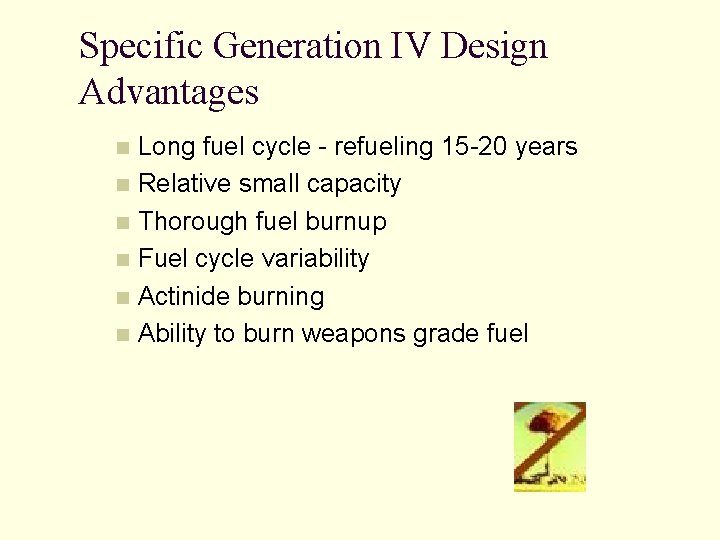 Specific Generation IV Design Advantages

- Long fuel cycle - refueling 15-20 years
- Relative small capacity
- Thorough fuel burnup
- Fuel cycle variability
- Actinide burning
- Ability to burn weapons grade fuel